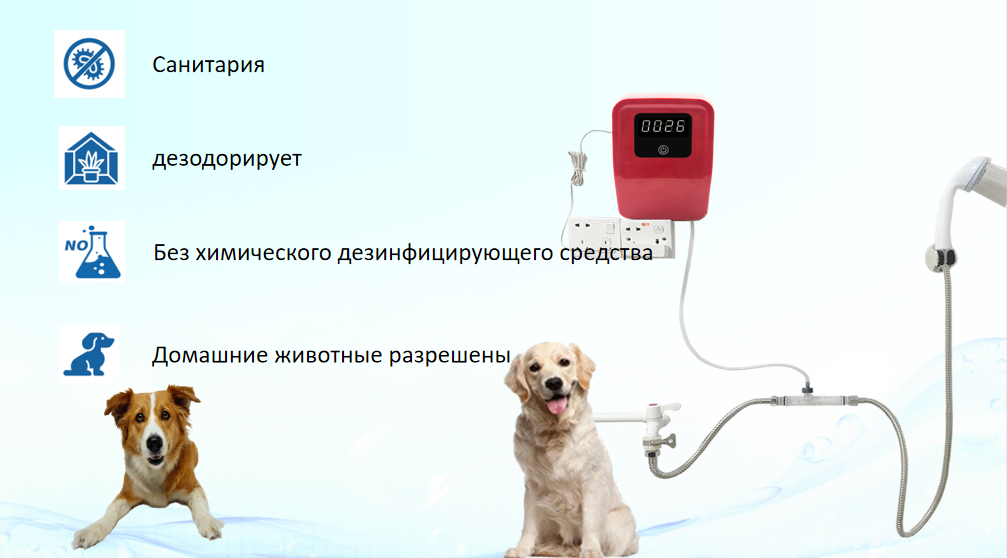 Санитария

дезодорирует

NO

Без химического дезинфицирующего средства

Домашние животные разрешены

0026